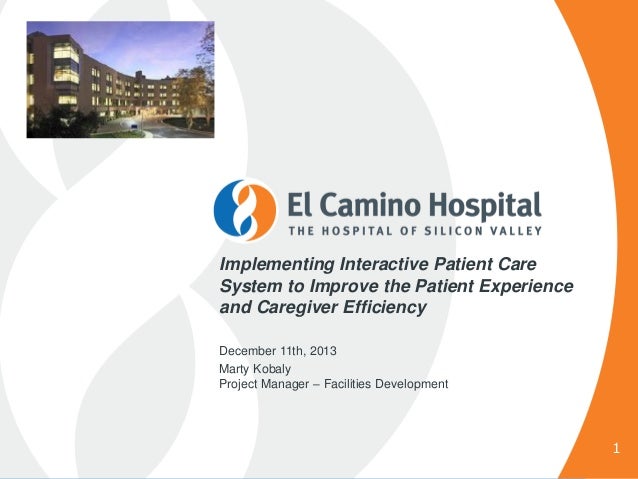 El Camino Hospital
THE HOSPITAL OF SILICON VALLEY

Implementing Interactive Patient Care System to Improve the Patient Experience and Caregiver Efficiency

December 11th, 2013
Marty Kobaly
Project Manager – Facilities Development

1